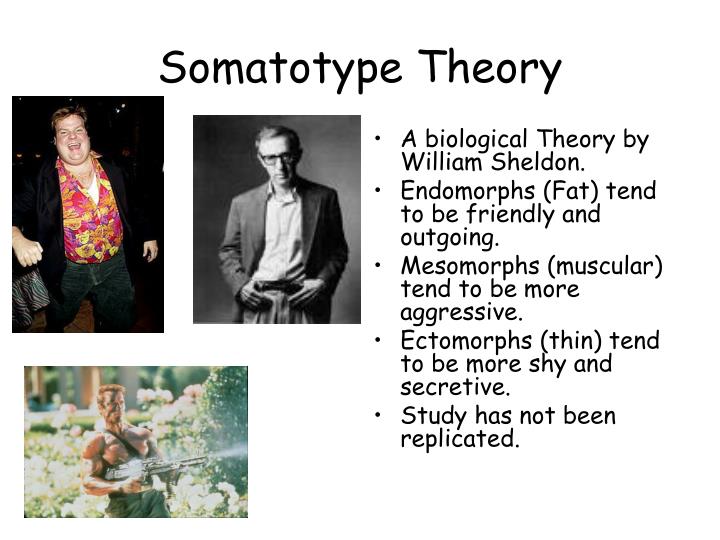 Somatotype Theory

• A biological Theory by William Sheldon.
• Endomorphs (Fat) tend to be friendly and outgoing.
• Mesomorphs (muscular) tend to be more aggressive.
• Ectomorphs (thin) tend to be more shy and secretive.
• Study has not been replicated.